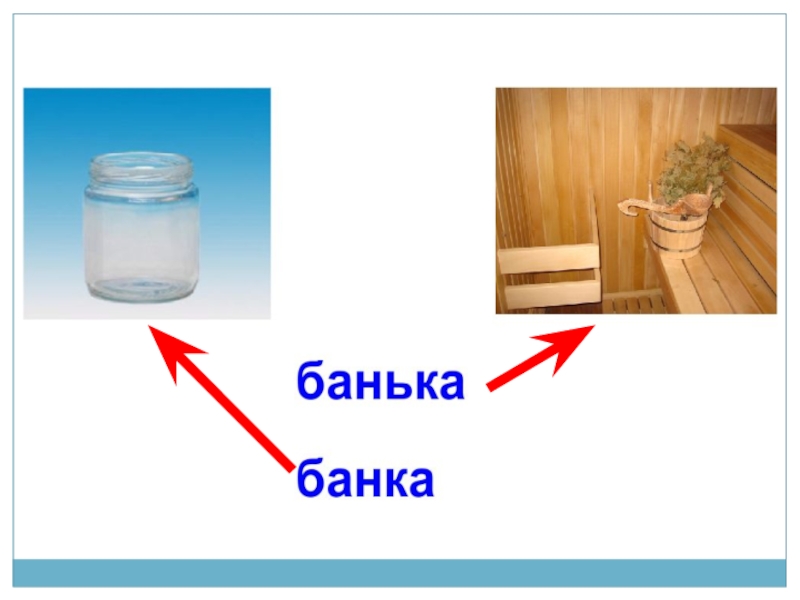 банька

банка